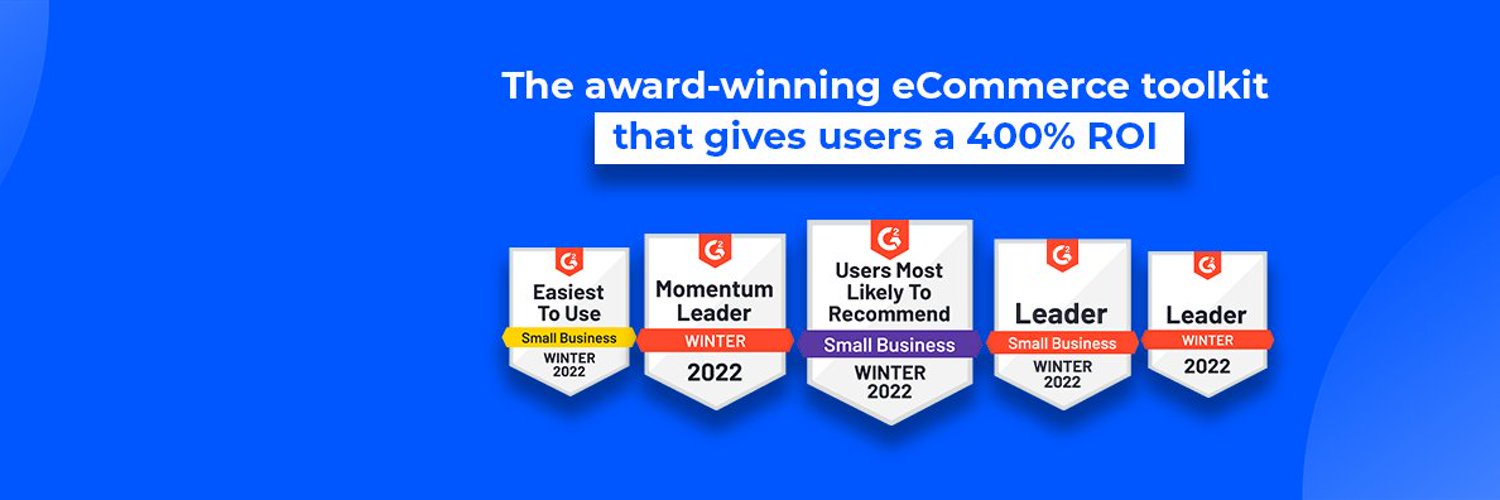 The award-winning eCommerce toolkit
that gives users a 400% ROI

G2
Easiest To Use
Small Business
WINTER 2022

G2
Momentum Leader
WINTER
2022

G2
Users Most Likely To Recommend
Small Business
WINTER 2022

G2
Leader
Small Business
WINTER 2022

G2
Leader
WINTER
2022